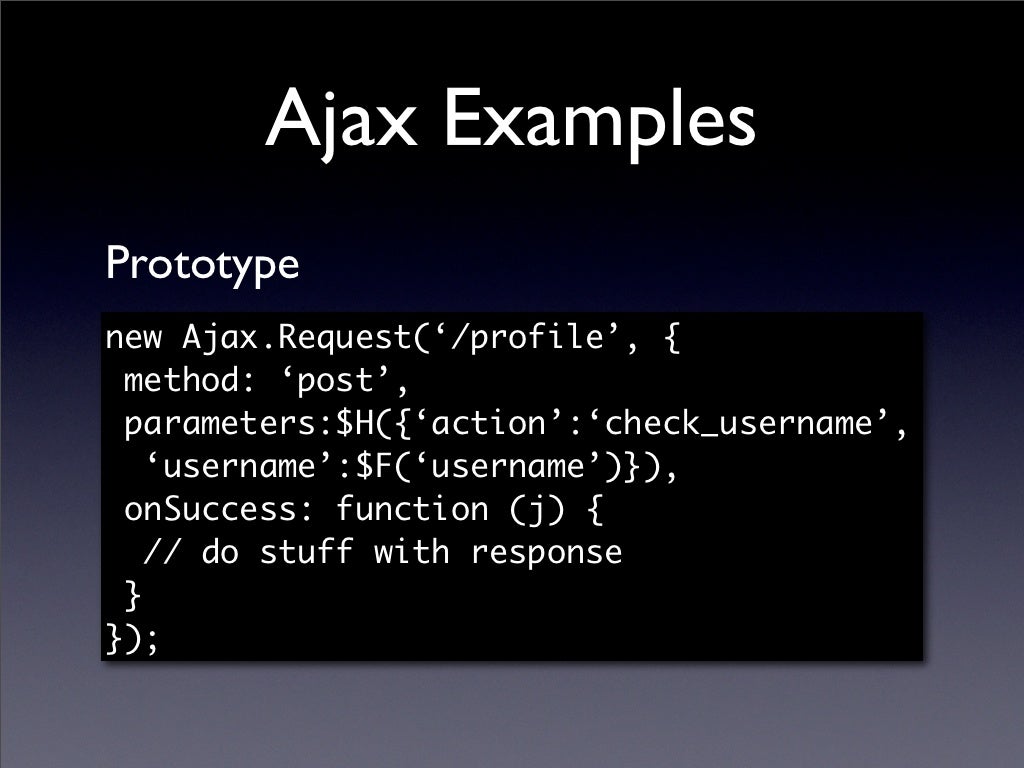 Ajax Examples

Prototype

new Ajax.Request(‘/profile’, {
 method: ‘post’,
 parameters:$H({‘action’:‘check_username’,
  ‘username’:$F(‘username’)}),
 onSuccess: function (j) {
  // do stuff with response
 }
});